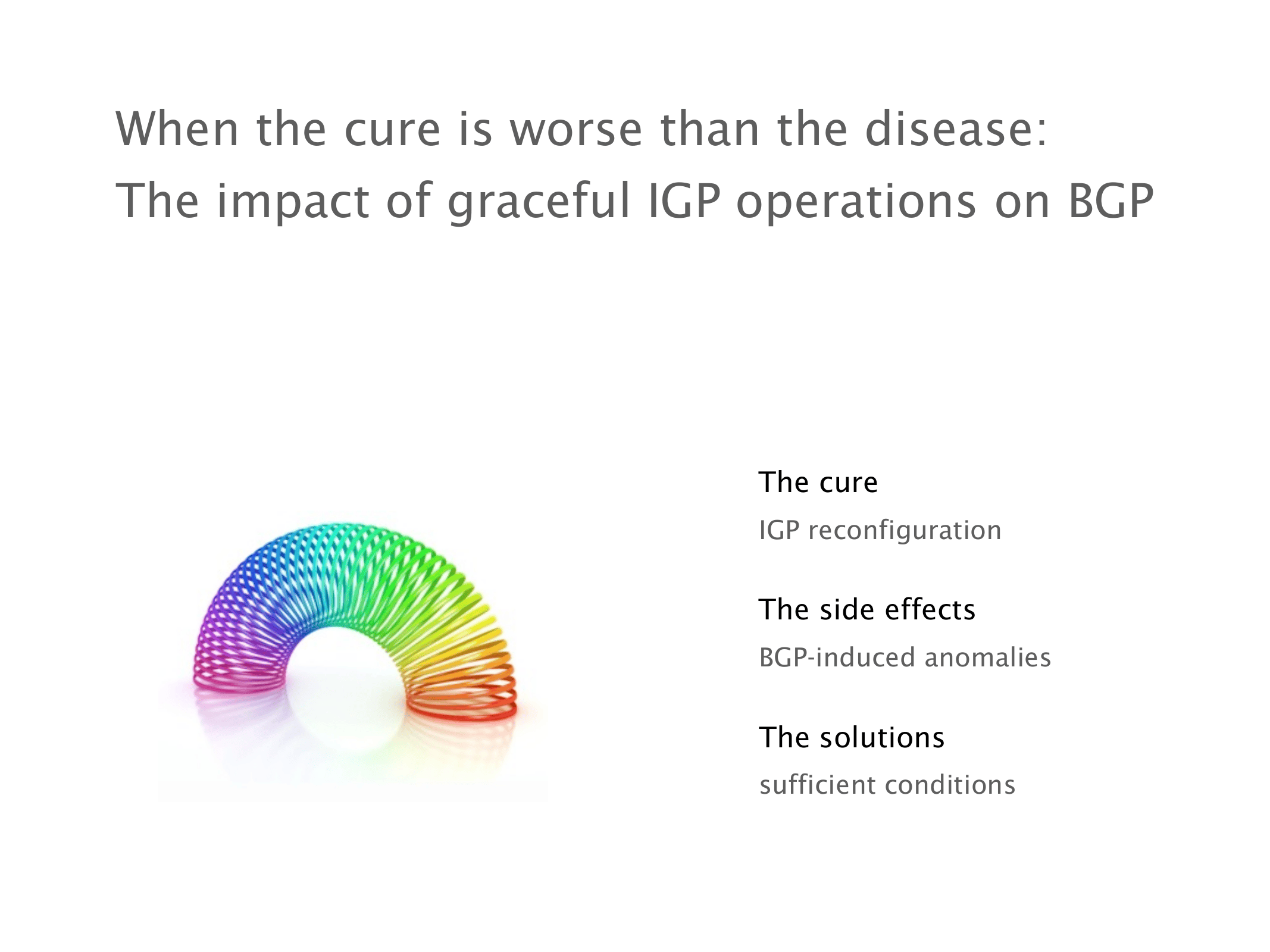 When the cure is worse than the disease:
The impact of graceful IGP operations on BGP

The cure

IGP reconfiguration

The side effects

BGP-induced anomalies

The solutions

sufficient conditions